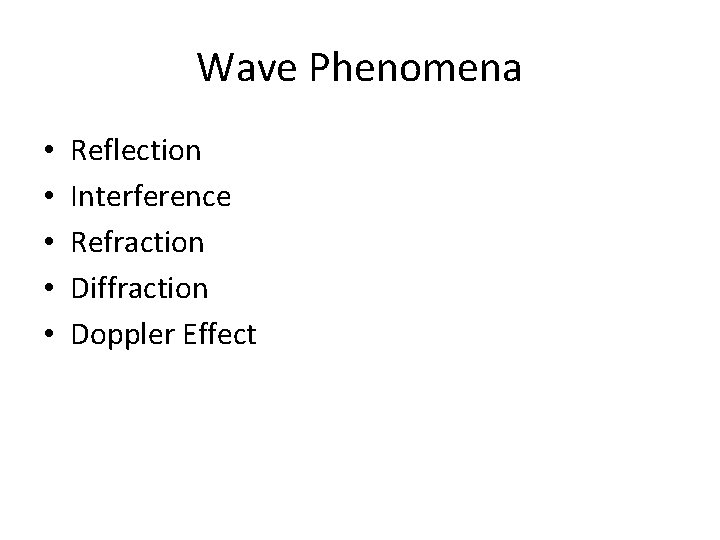 Wave Phenomena

• Reflection
• Interference
• Refraction
• Diffraction
• Doppler Effect